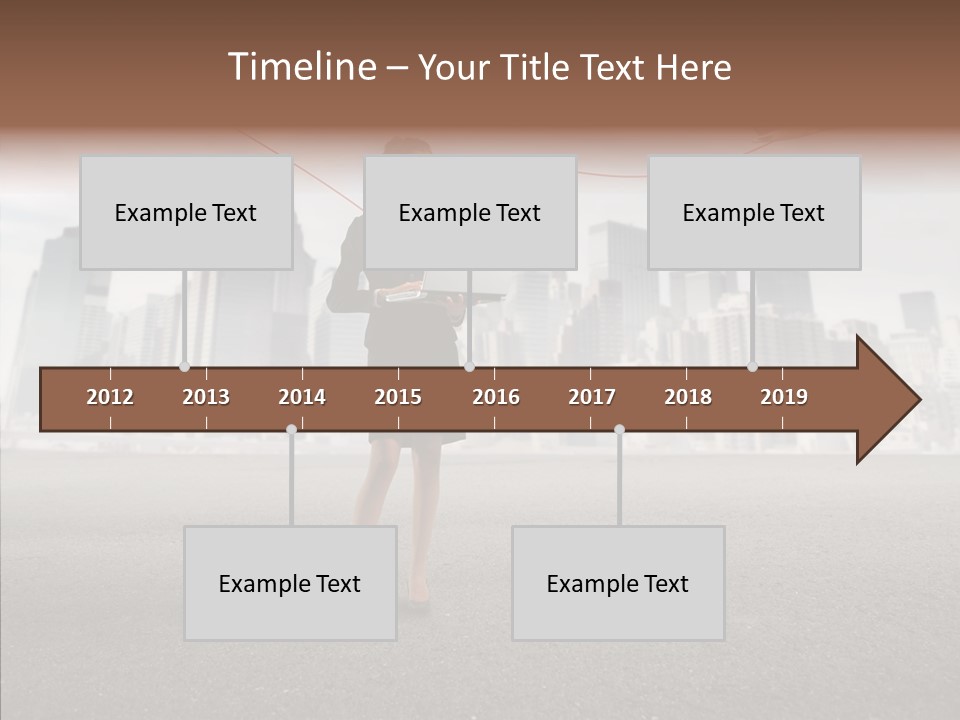 Timeline – Your Title Text Here

Example Text

Example Text

Example Text

2012 2013 2014 2015 2016 2017 2018 2019

Example Text

Example Text